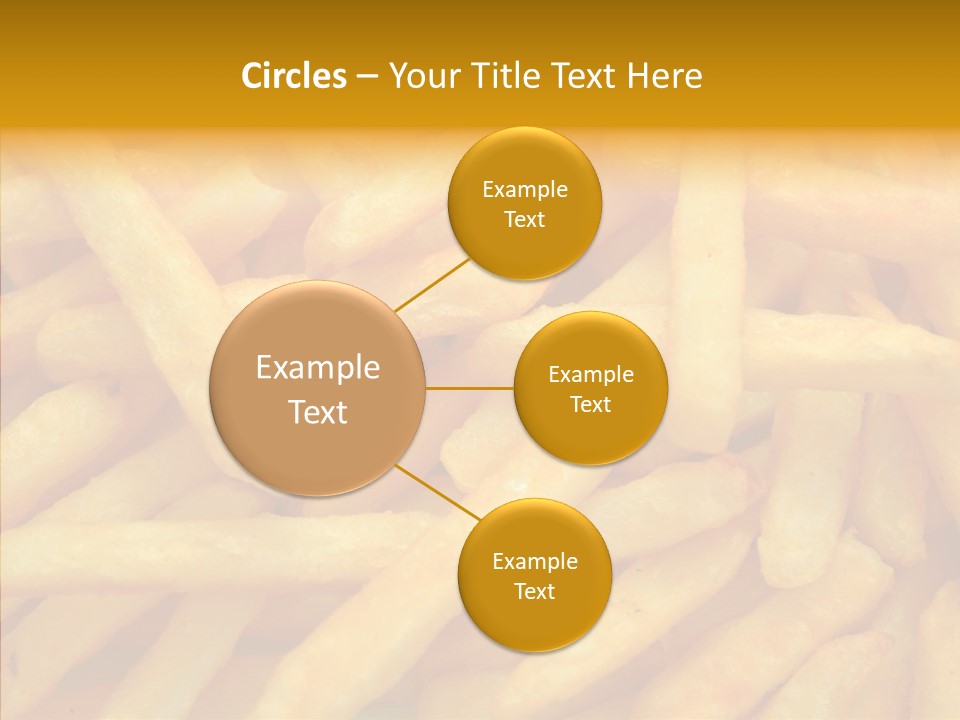 Circles – Your Title Text Here

Example Text

Example Text

Example Text

Example Text